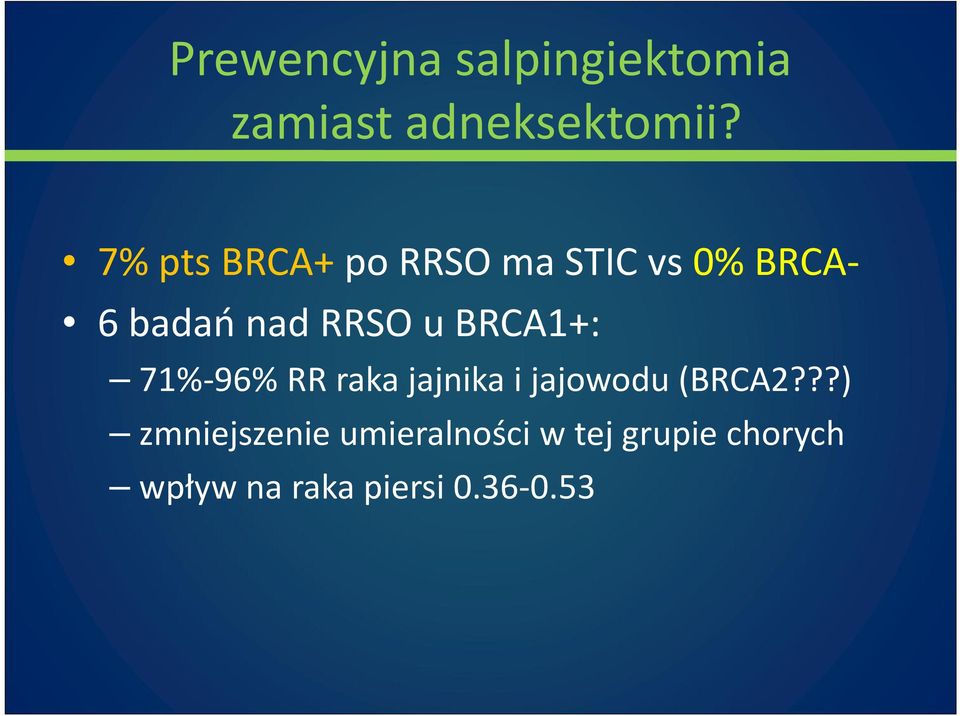 Prewencyjna salpingiektomia zamiast adneksektomii?

• 7% pts BRCA+ po RRSO ma STIC vs 0% BRCA-
• 6 badań nad RRSO u BRCA1+:
– 71%-96% RR raka jajnika i jajowodu (BRCA2???)
– zmniejszenie umieralności w tej grupie chorych
– wpływ na raka piersi 0.36-0.53